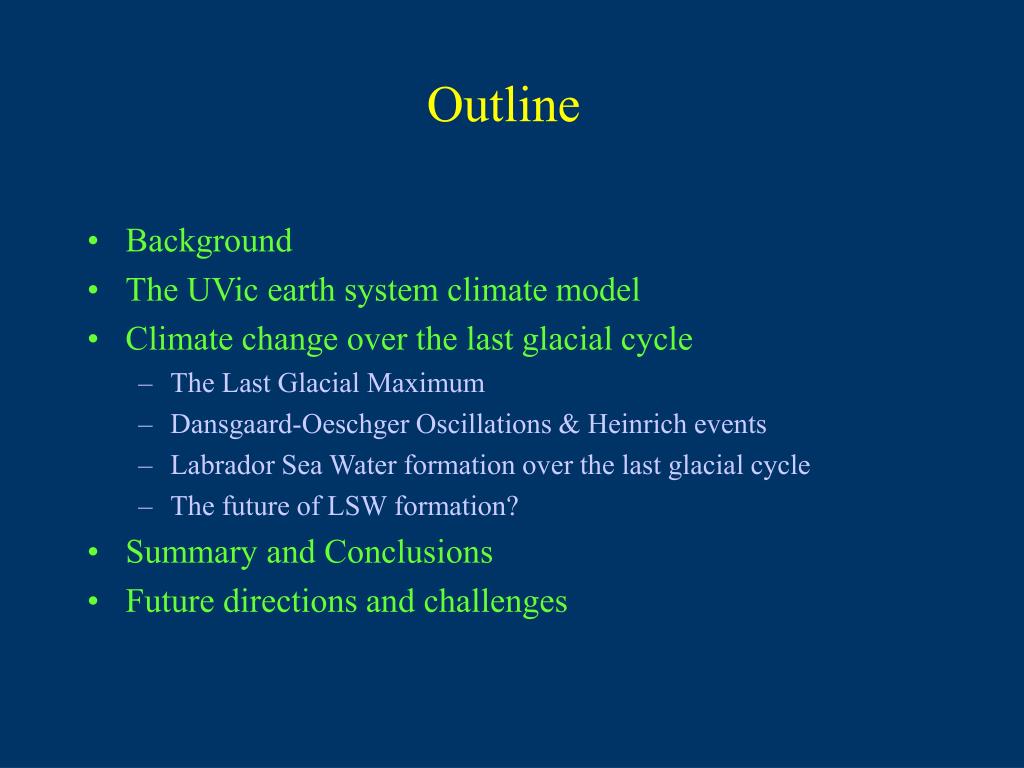 Outline

• Background
• The UVic earth system climate model
• Climate change over the last glacial cycle
  – The Last Glacial Maximum
  – Dansgaard-Oeschger Oscillations & Heinrich events
  – Labrador Sea Water formation over the last glacial cycle
  – The future of LSW formation?
• Summary and Conclusions
• Future directions and challenges